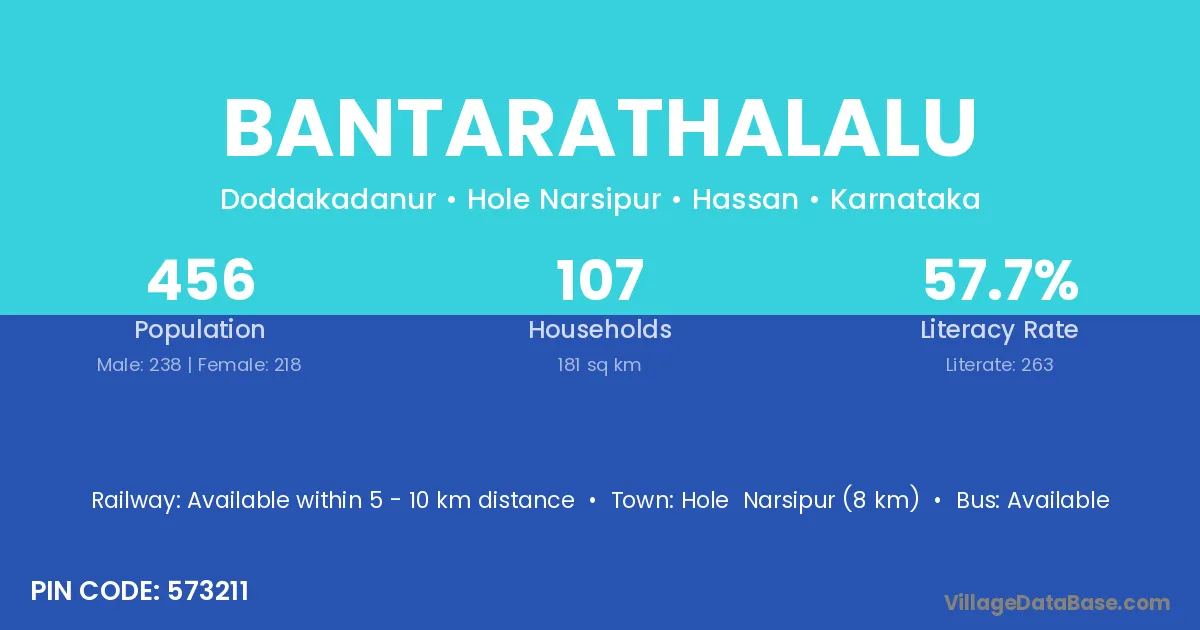 BANTARATHALALU

Doddakadanur • Hole Narsipur • Hassan • Karnataka

456
Population
Male: 238 | Female: 218

107
Households
181 sq km

57.7%
Literacy Rate
Literate: 263

Railway: Available within 5 - 10 km distance • Town: Hole Narsipur (8 km) • Bus: Available

PIN CODE: 573211

VillageDataBase.com